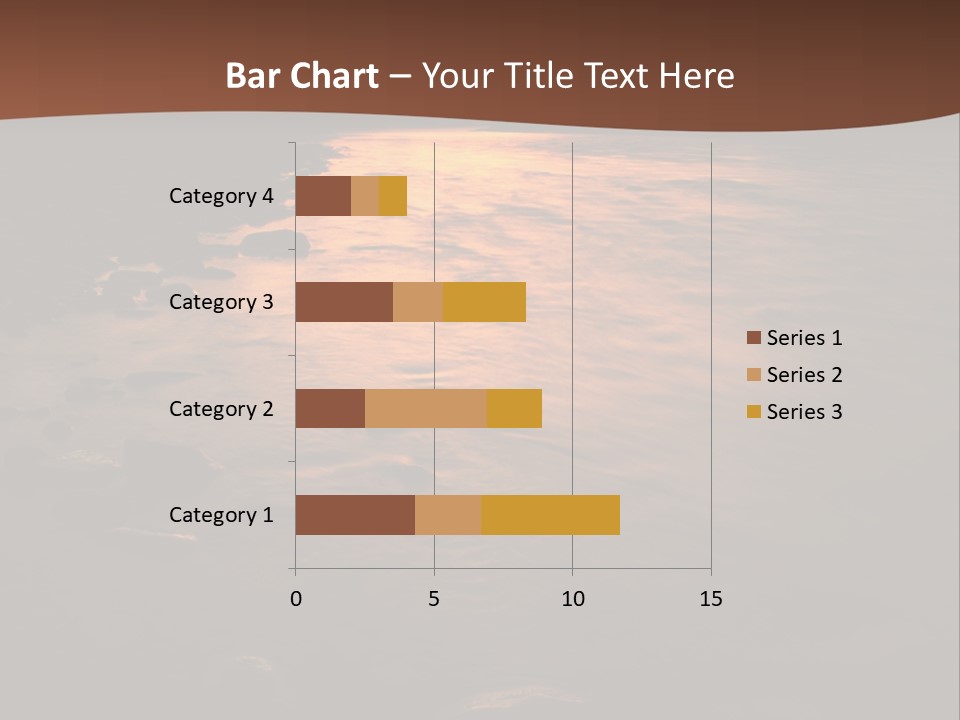 Bar Chart – Your Title Text Here

Category 4
Category 3
Category 2
Category 1

0
5
10
15

Series 1
Series 2
Series 3